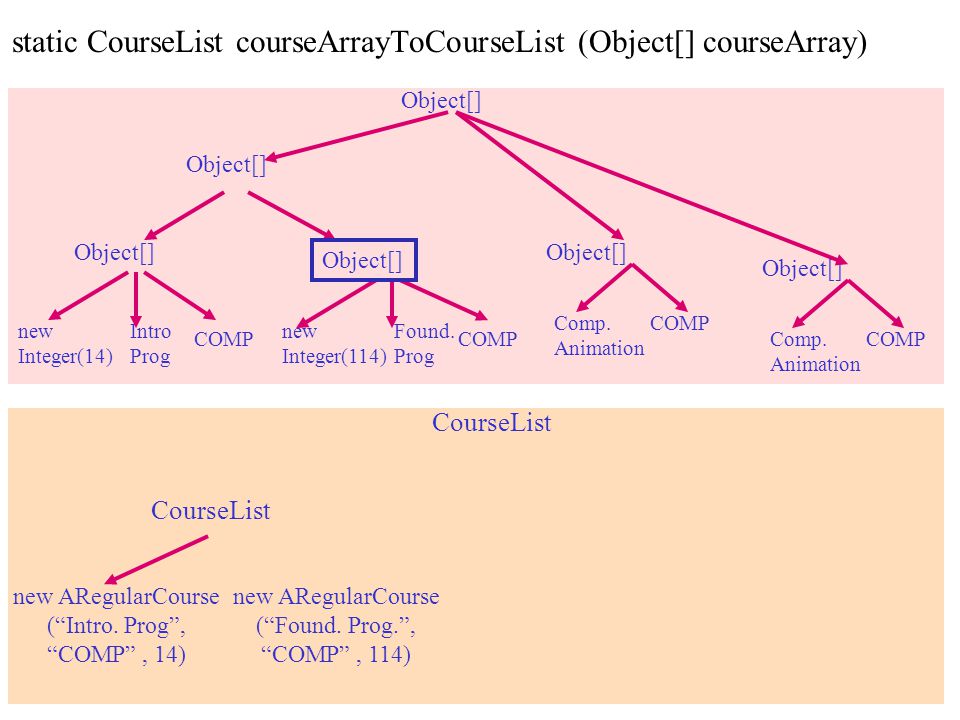 static CourseList courseArrayToCourseList (Object[] courseArray)

Object[]

Object[]

Object[]

Object[]

Object[]

Object[]

new Integer(14)

Intro Prog

COMP

new Integer(114)

Found. Prog

COMP

Comp. Animation

COMP

Comp. Animation

COMP

CourseList

CourseList

new ARegularCourse (“Intro. Prog”, “COMP” , 14)

new ARegularCourse (“Found. Prog.”, “COMP” , 114)